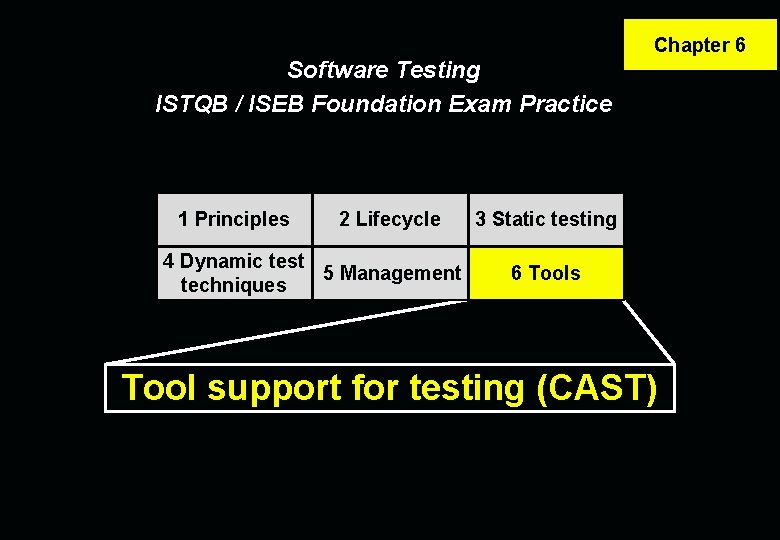 Chapter 6

Software Testing
ISTQB / ISEB Foundation Exam Practice

| 1 Principles | 2 Lifecycle | 3 Static testing |
|---|---|---|
| 4 Dynamic test techniques | 5 Management | 6 Tools |

Tool support for testing (CAST)